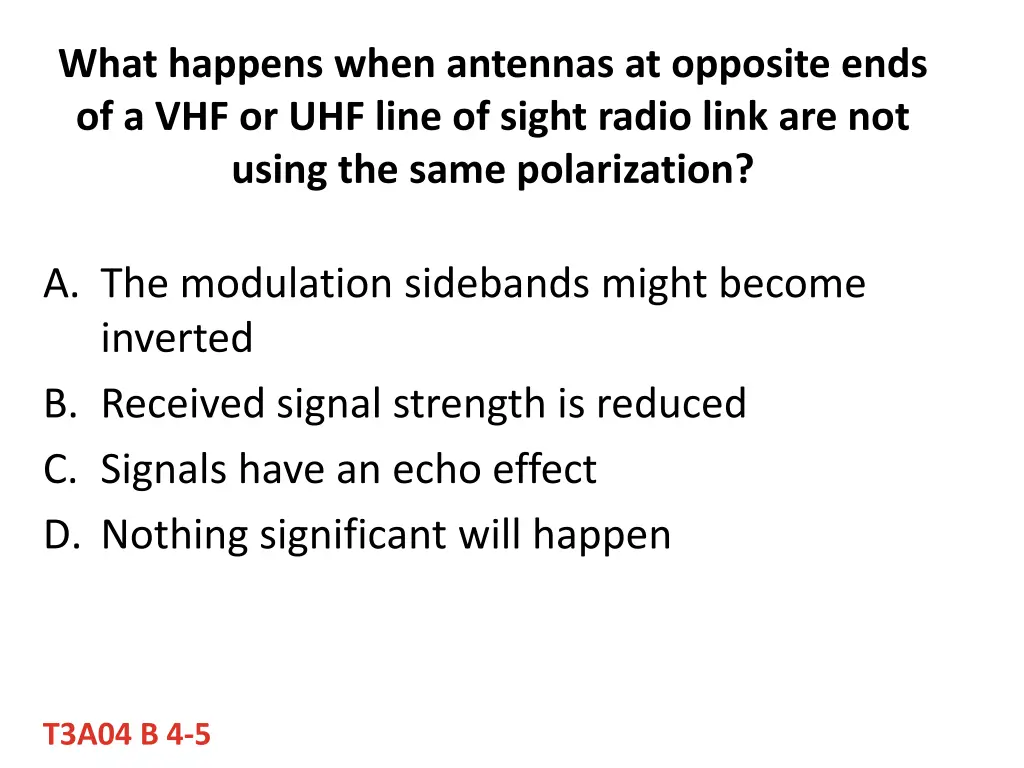 What happens when antennas at opposite ends of a VHF or UHF line of sight radio link are not using the same polarization?

A. The modulation sidebands might become inverted
B. Received signal strength is reduced
C. Signals have an echo effect
D. Nothing significant will happen

T3A04 B 4-5